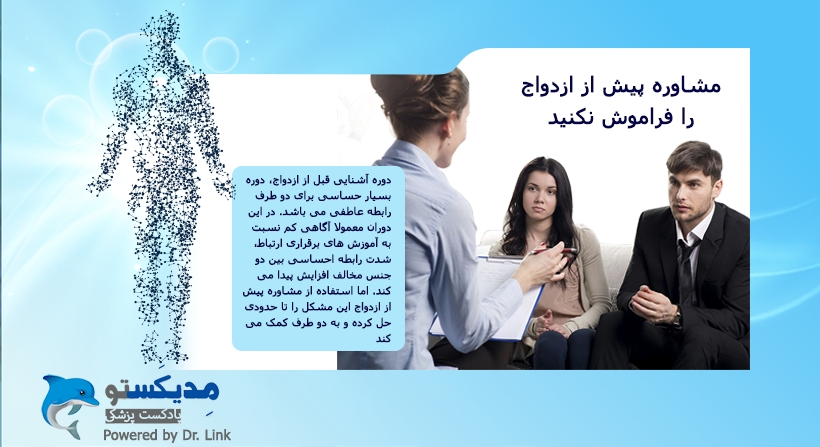 مشاوره پیش از ازدواج
را فراموش نکنید

دوره آشنایی قبل از ازدواج، دوره بسیار حساسی برای دو طرف رابطه عاطفی می باشد. در این دوران معمولا آگاهی کم نسبت به آموزش های برقراری ارتباط، شدت رابطه احساسی بین دو جنس مخالف افزایش پیدا می کند. اما استفاده از مشاوره پیش از ازدواج این مشکل را تا حدودی حل کرده و به دو طرف کمک می کند

مدیکستو
پادکست پزشکی
Powered by Dr. Link